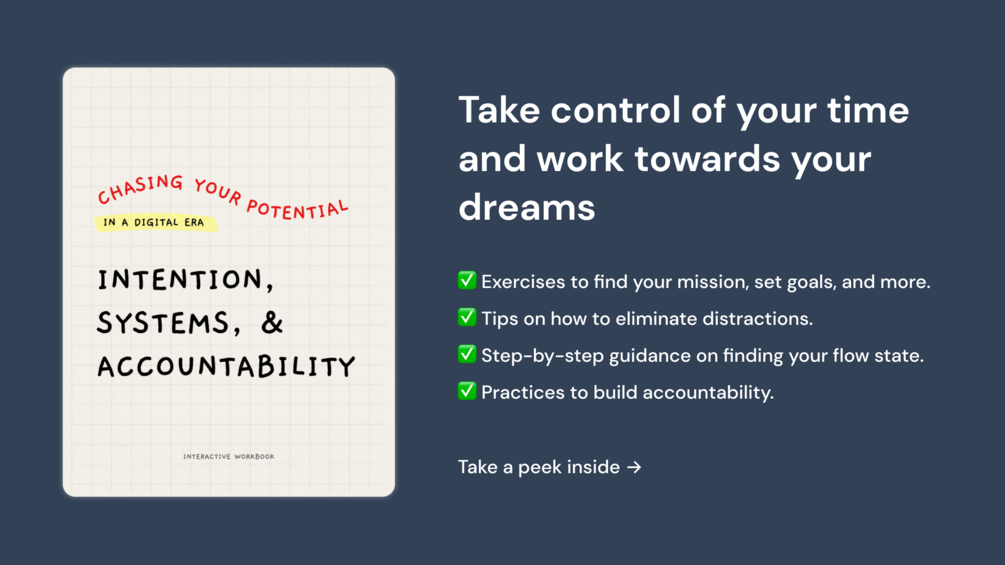 CHASING YOUR POTENTIAL

IN A DIGITAL ERA

INTENTION, SYSTEMS, & ACCOUNTABILITY

INTERACTIVE WORKBOOK

Take control of your time and work towards your dreams

✅ Exercises to find your mission, set goals, and more.
✅ Tips on how to eliminate distractions.
✅ Step-by-step guidance on finding your flow state.
✅ Practices to build accountability.

Take a peek inside →